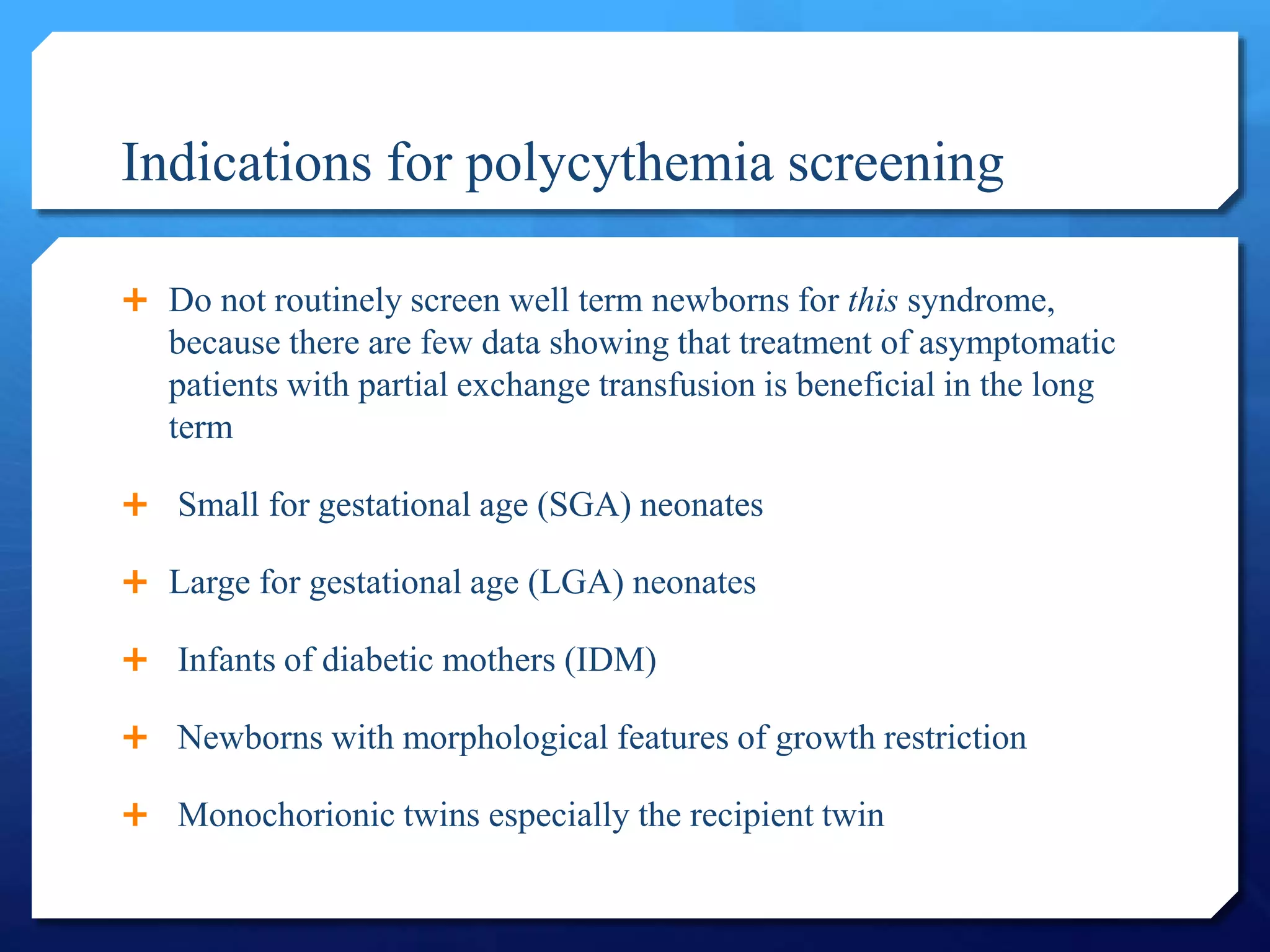 Indications for polycythemia screening

+ Do not routinely screen well term newborns for this syndrome, because there are few data showing that treatment of asymptomatic patients with partial exchange transfusion is beneficial in the long term

+ Small for gestational age (SGA) neonates

+ Large for gestational age (LGA) neonates

+ Infants of diabetic mothers (IDM)

+ Newborns with morphological features of growth restriction

+ Monochorionic twins especially the recipient twin